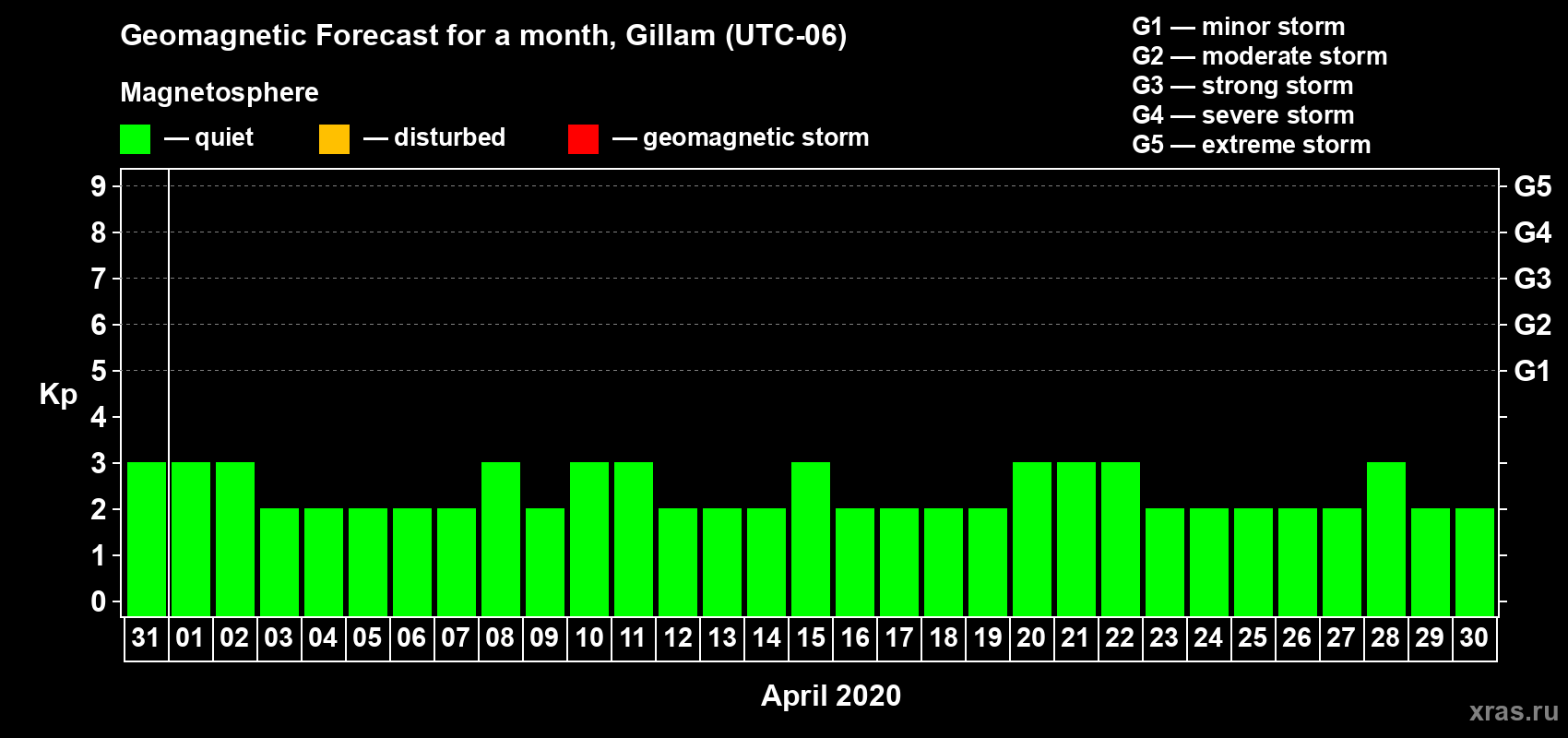 Geomagnetic Forecast for a month, Gillam (UTC-06)

Magnetosphere

— quiet — disturbed — geomagnetic storm

G1 — minor storm
G2 — moderate storm
G3 — strong storm
G4 — severe storm
G5 — extreme storm

Kp

9 8 7 6 5 4 3 2 1 0

G5 G4 G3 G2 G1

31 01 02 03 04 05 06 07 08 09 10 11 12 13 14 15 16 17 18 19 20 21 22 23 24 25 26 27 28 29 30

April 2020

xras.ru